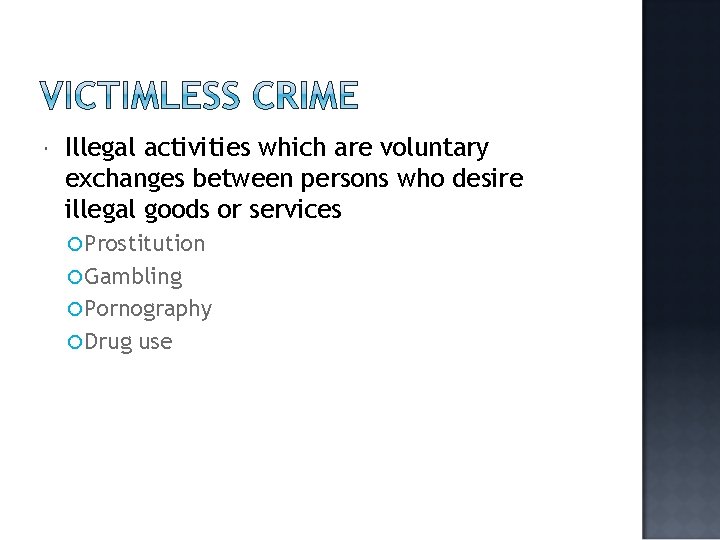 VICTIMLESS CRIME

Illegal activities which are voluntary exchanges between persons who desire illegal goods or services

Prostitution

Gambling

Pornography

Drug use